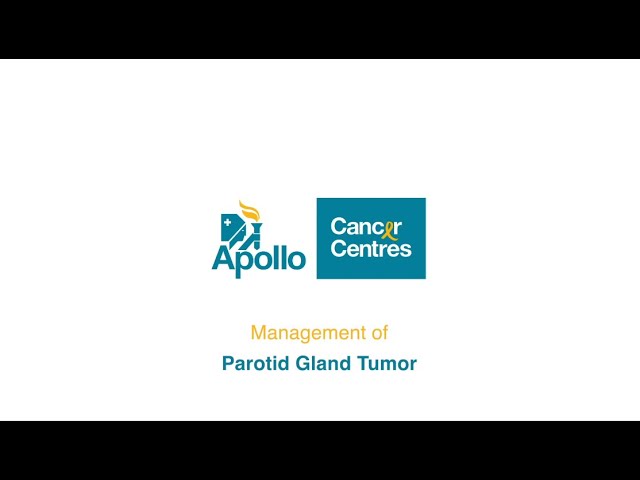 Apollo

Cancer Centres

Management of

Parotid Gland Tumor